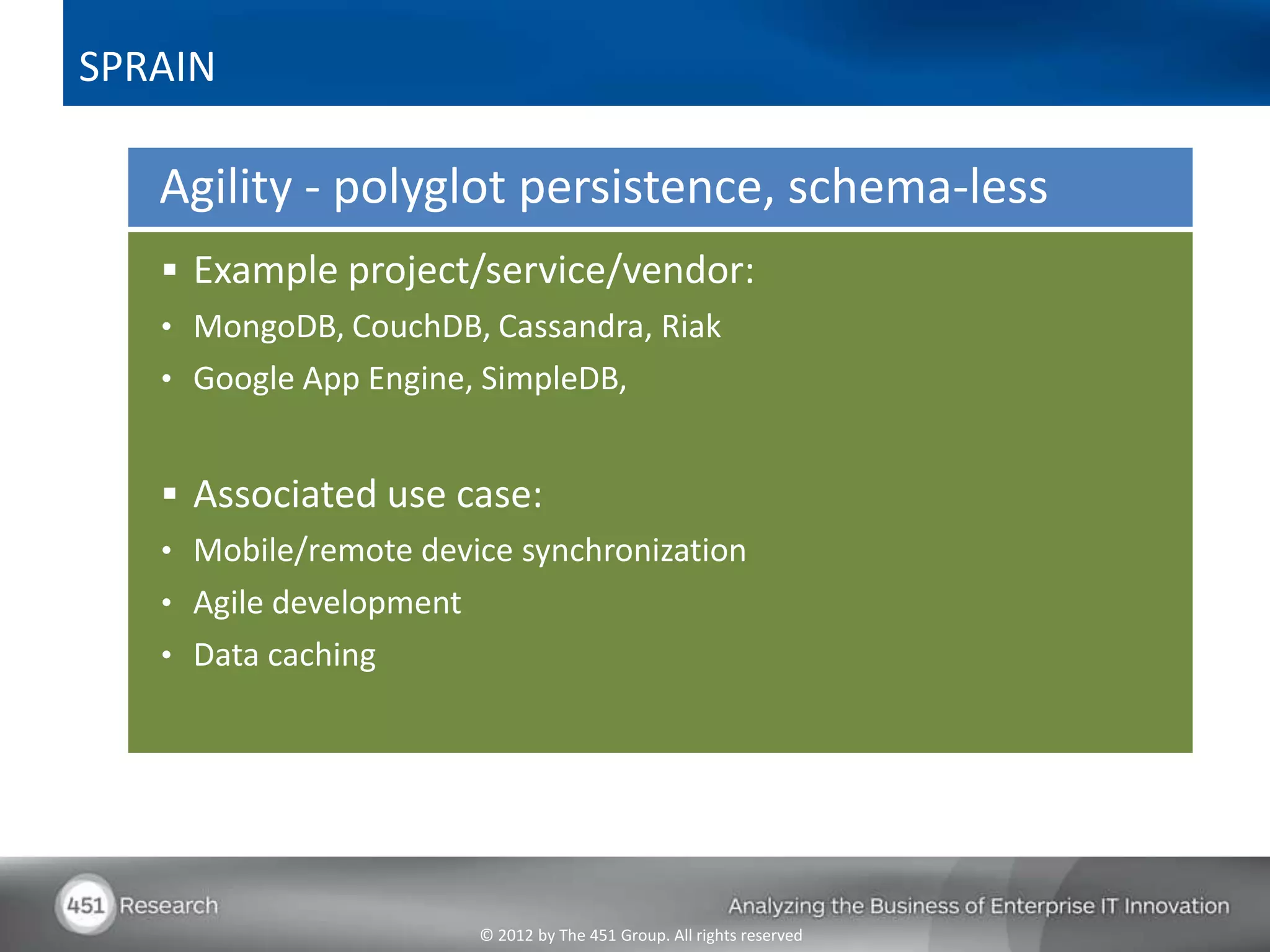 SPRAIN

Agility - polyglot persistence, schema-less

▪ Example project/service/vendor:
• MongoDB, CouchDB, Cassandra, Riak
• Google App Engine, SimpleDB,

▪ Associated use case:
• Mobile/remote device synchronization
• Agile development
• Data caching

451 Research

Analyzing the Business of Enterprise IT Innovation

© 2012 by The 451 Group. All rights reserved